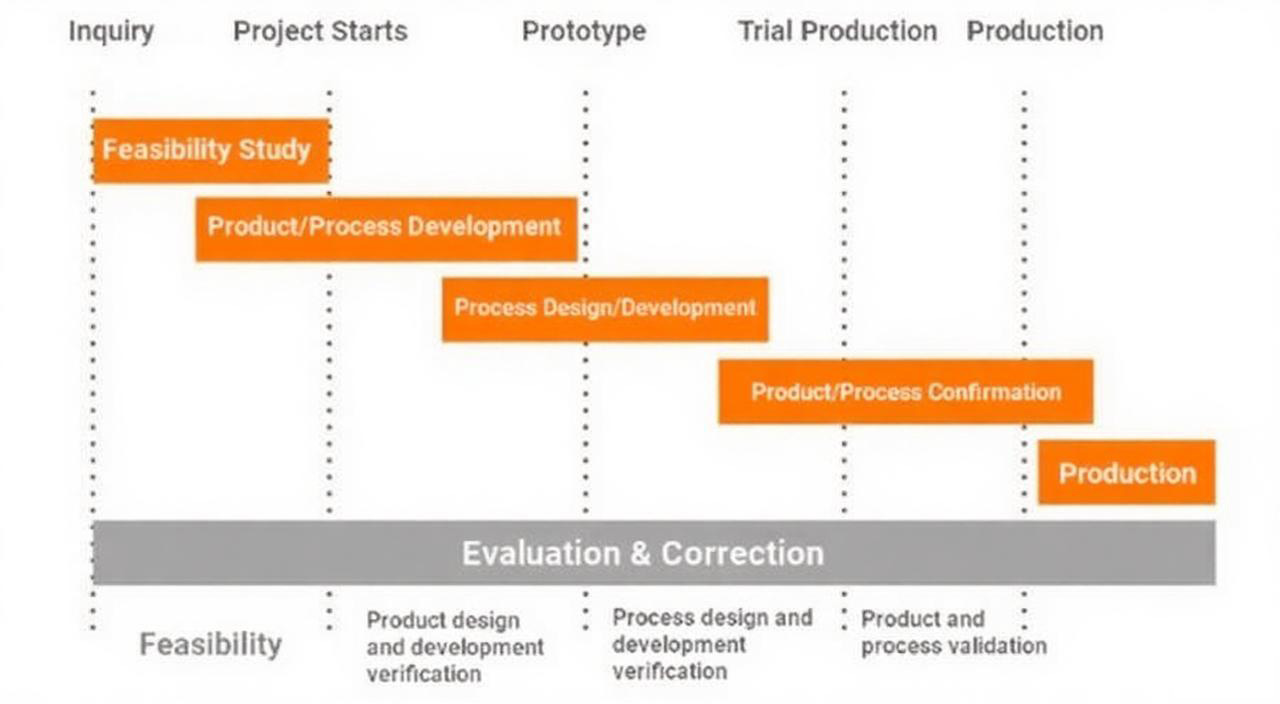 Inquiry Project Starts Prototype Trial Production Production

Feasibility Study

Product/Process Development

Process Design/Development

Product/Process Confirmation

Production

Evaluation & Correction

Feasibility

Product design and development verification

Process design and development verification

Product and process validation